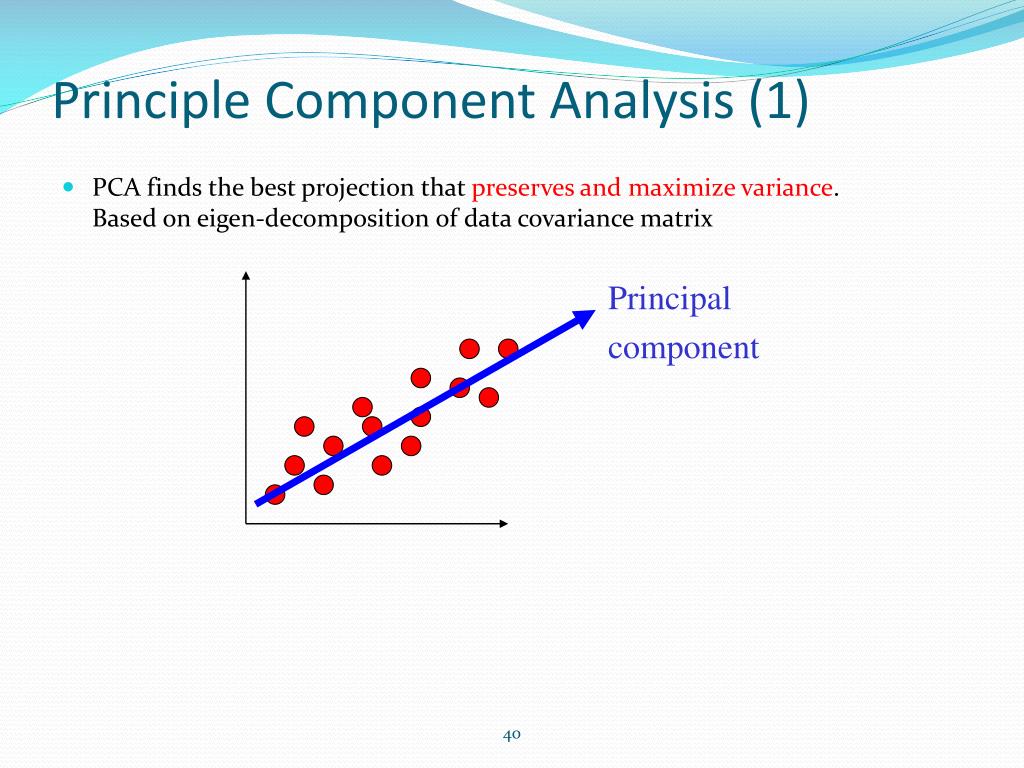 Principle Component Analysis (1)

PCA finds the best projection that preserves and maximize variance. Based on eigen-decomposition of data covariance matrix

Principal component

40